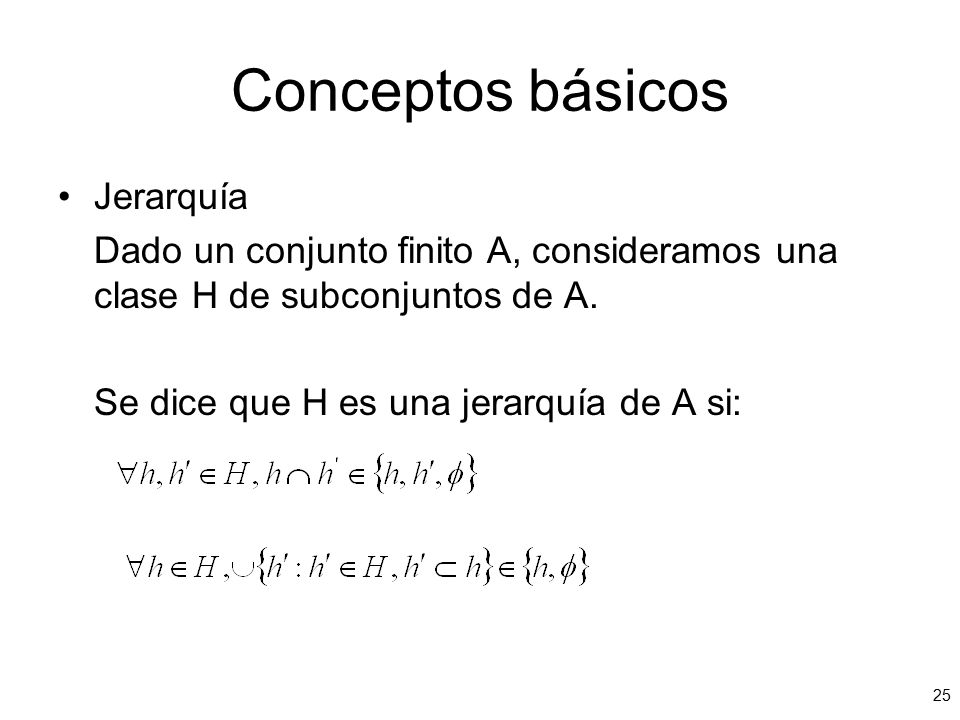 Conceptos básicos

• Jerarquía

Dado un conjunto finito A, consideramos una clase H de subconjuntos de A.

Se dice que H es una jerarquía de A si:

$\forall h, h' \in H, h \cap h' \in \{h, h', \phi\}$

$\forall h \in H, \cup\{h' : h' \in H, h' \subset h\} \in \{h, \phi\}$

25